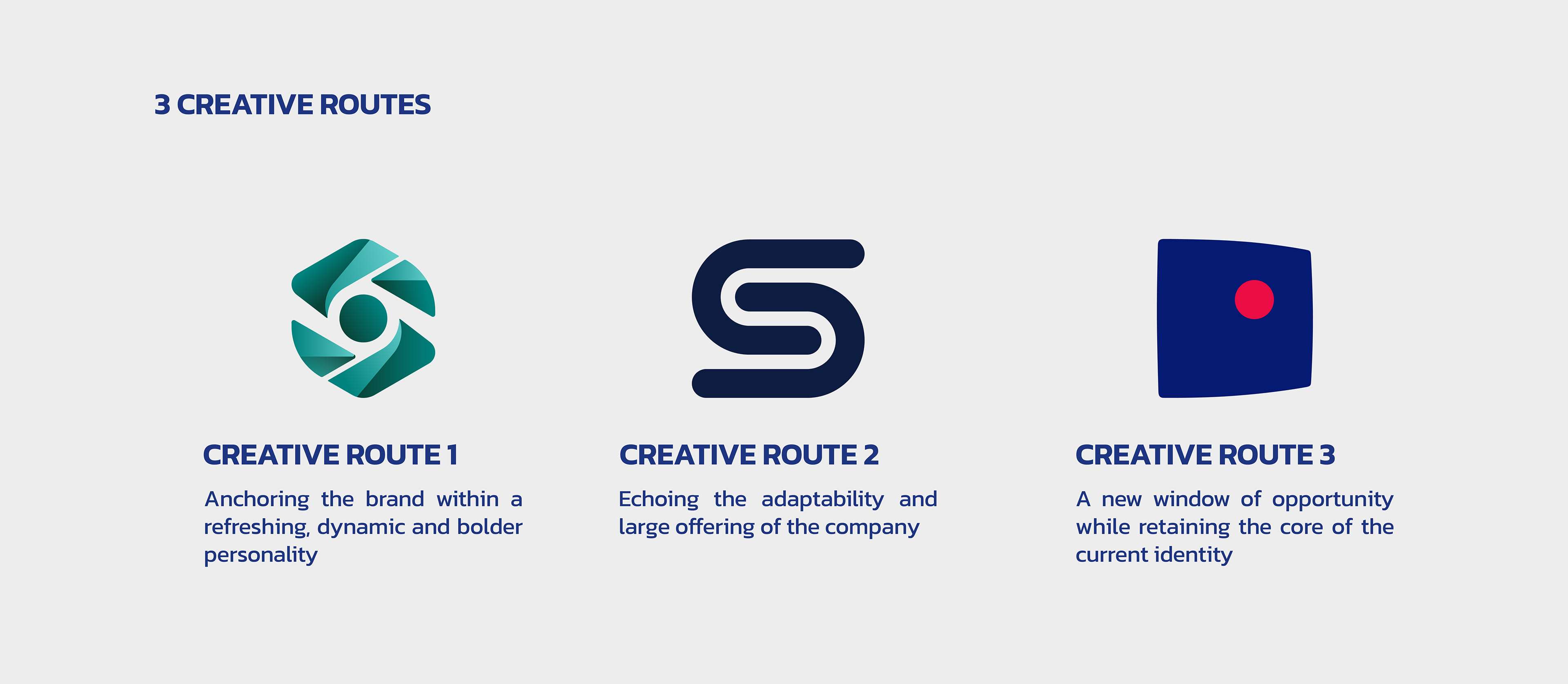 3 CREATIVE ROUTES

CREATIVE ROUTE 1

Anchoring the brand within a refreshing, dynamic and bolder personality

CREATIVE ROUTE 2

Echoing the adaptability and large offering of the company

CREATIVE ROUTE 3

A new window of opportunity while retaining the core of the current identity